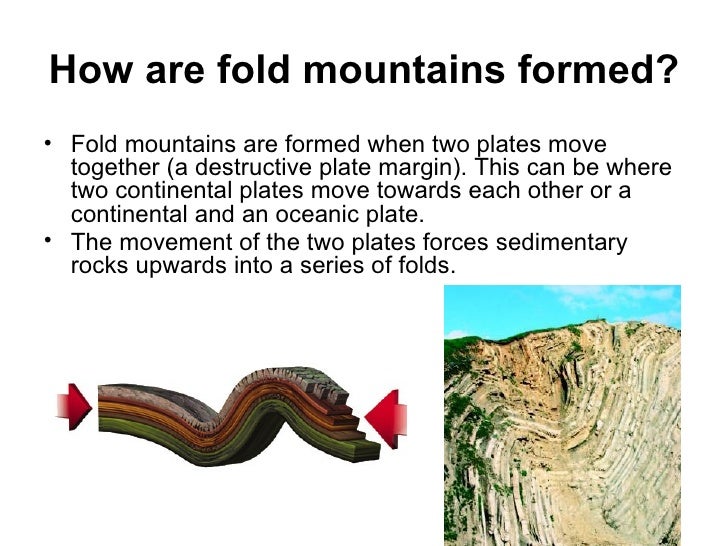 How are fold mountains formed?

• Fold mountains are formed when two plates move together (a destructive plate margin). This can be where two continental plates move towards each other or a continental and an oceanic plate.

• The movement of the two plates forces sedimentary rocks upwards into a series of folds.